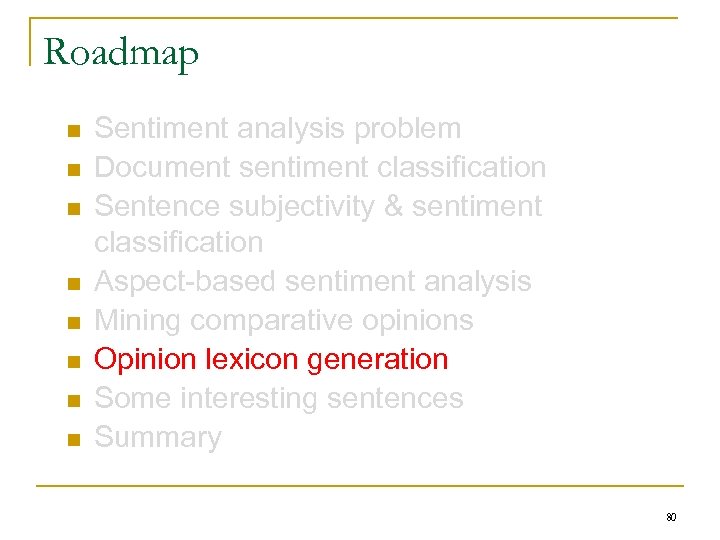 Roadmap

- Sentiment analysis problem
- Document sentiment classification
- Sentence subjectivity & sentiment classification
- Aspect-based sentiment analysis
- Mining comparative opinions
- Opinion lexicon generation
- Some interesting sentences
- Summary

80